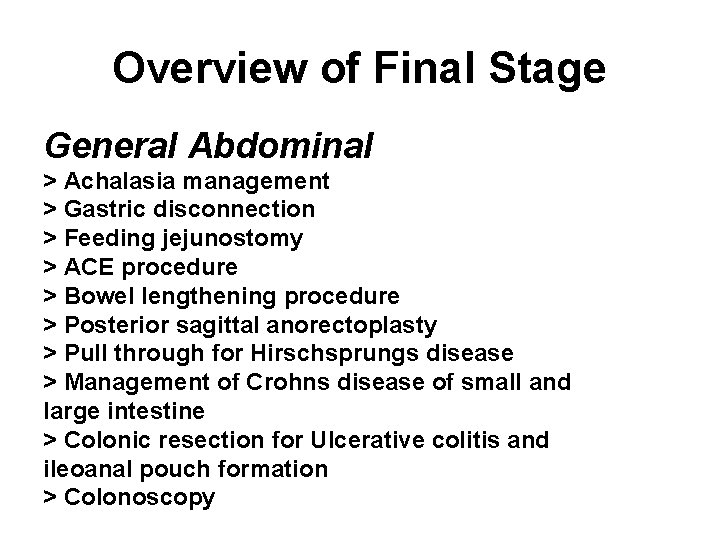 Overview of Final Stage

General Abdominal
> Achalasia management
> Gastric disconnection
> Feeding jejunostomy
> ACE procedure
> Bowel lengthening procedure
> Posterior sagittal anorectoplasty
> Pull through for Hirschsprungs disease
> Management of Crohns disease of small and large intestine
> Colonic resection for Ulcerative colitis and ileoanal pouch formation
> Colonoscopy